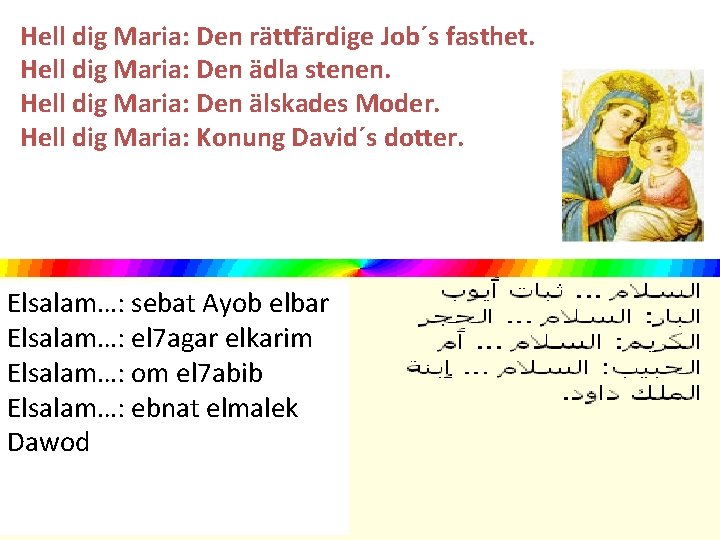 Hell dig Maria: Den rättfärdige Job´s fasthet.
Hell dig Maria: Den ädla stenen.
Hell dig Maria: Den älskades Moder.
Hell dig Maria: Konung David´s dotter.

Elsalam...: sebat Ayob elbar
Elsalam...: el7agar elkarim
Elsalam...: om el7abib
Elsalam...: ebnat elmalek Dawod

السلام ... ثبات آيوب البار: السلام ... الحجر الكريم: السلام ... أم الحبيب: السلام ... إبنة الملك داود.